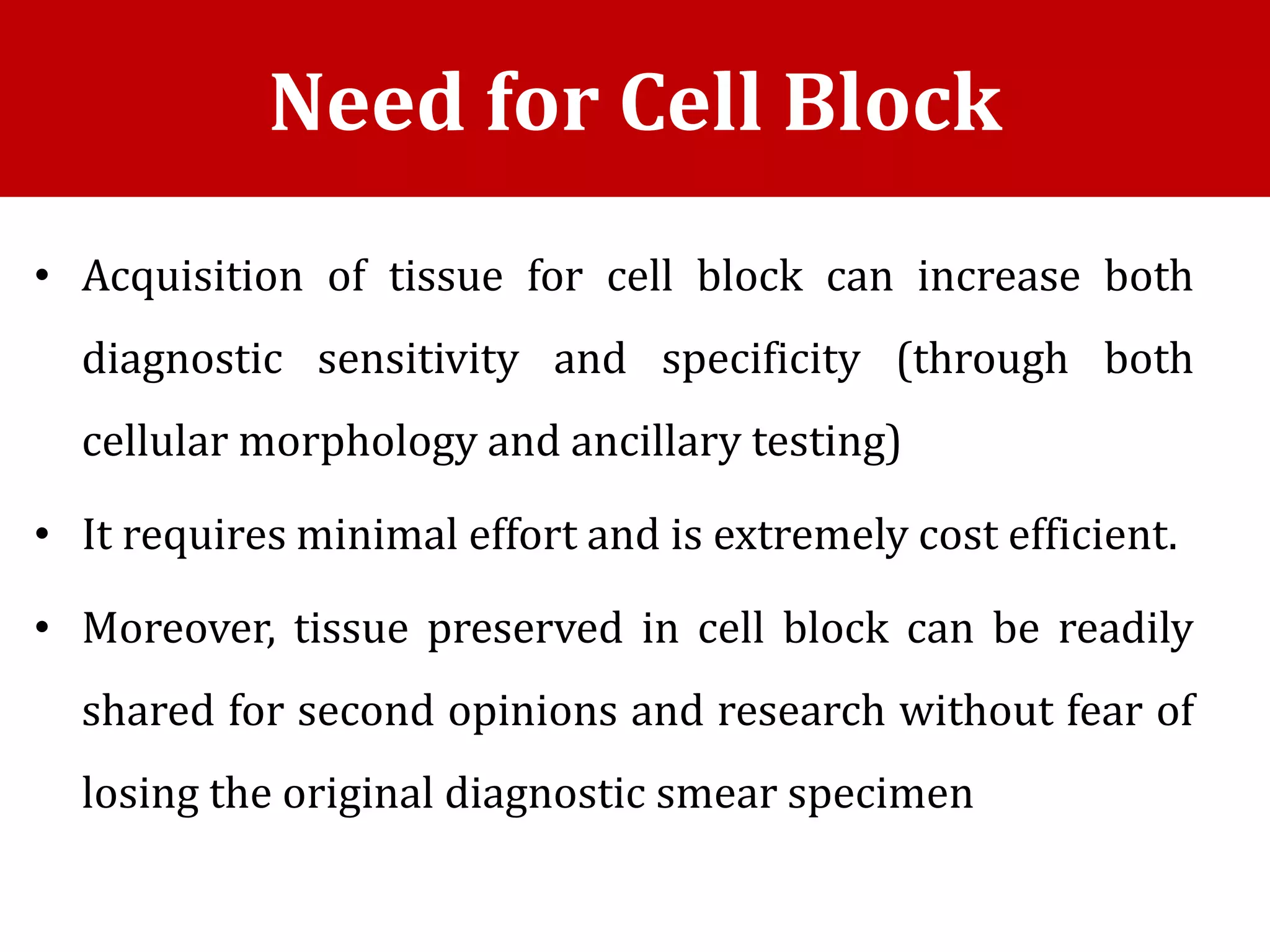 Need for Cell Block

• Acquisition of tissue for cell block can increase both diagnostic sensitivity and specificity (through both cellular morphology and ancillary testing)

• It requires minimal effort and is extremely cost efficient.

• Moreover, tissue preserved in cell block can be readily shared for second opinions and research without fear of losing the original diagnostic smear specimen